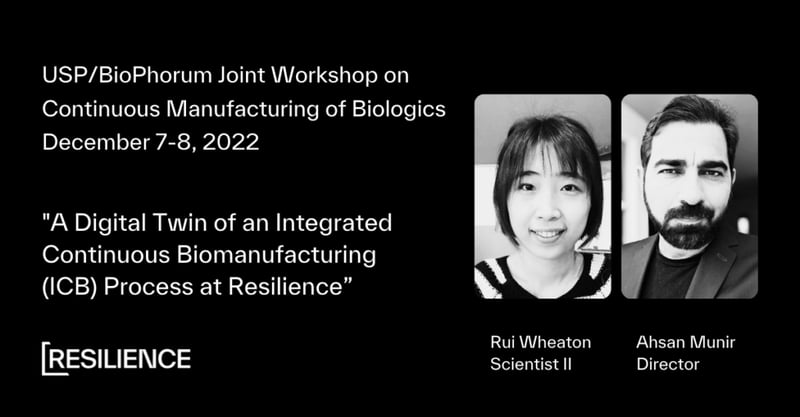 USP/BioPhorum Joint Workshop on Continuous Manufacturing of Biologics December 7-8, 2022

"A Digital Twin of an Integrated Continuous Biomanufacturing (ICB) Process at Resilience”

RESILIENCE

Rui Wheaton
Scientist II

Ahsan Munir
Director